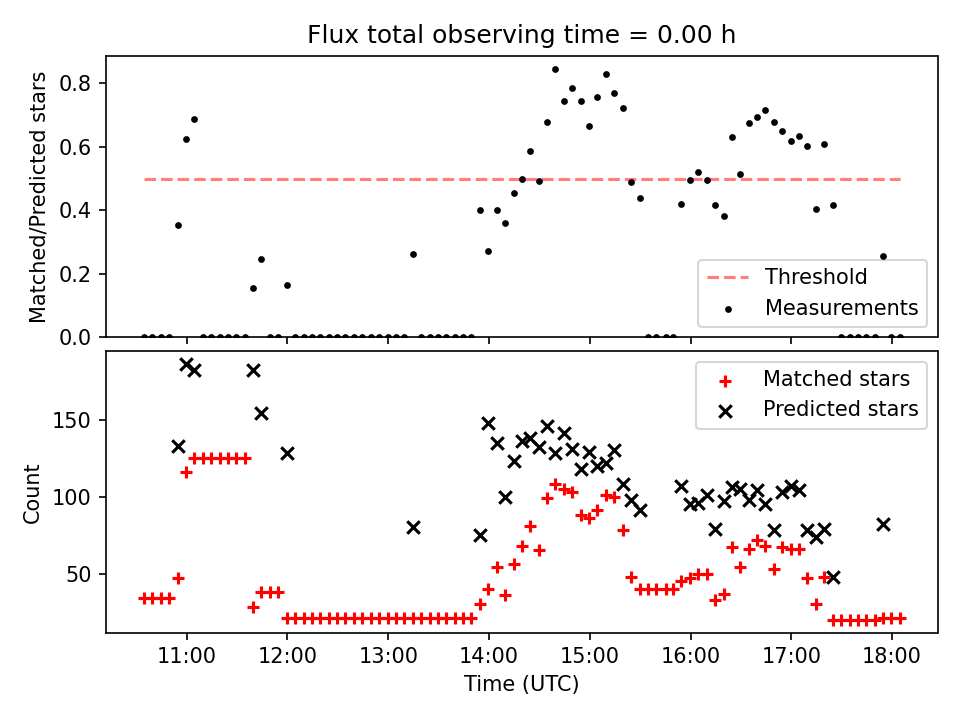 Flux total observing time = 0.00 h

Matched/Predicted stars

0.8
0.6
0.4
0.2
0.0

Threshold
Measurements

Count

150
100
50

Matched stars
Predicted stars

11:00
12:00
13:00
14:00
15:00
16:00
17:00
18:00

Time (UTC)